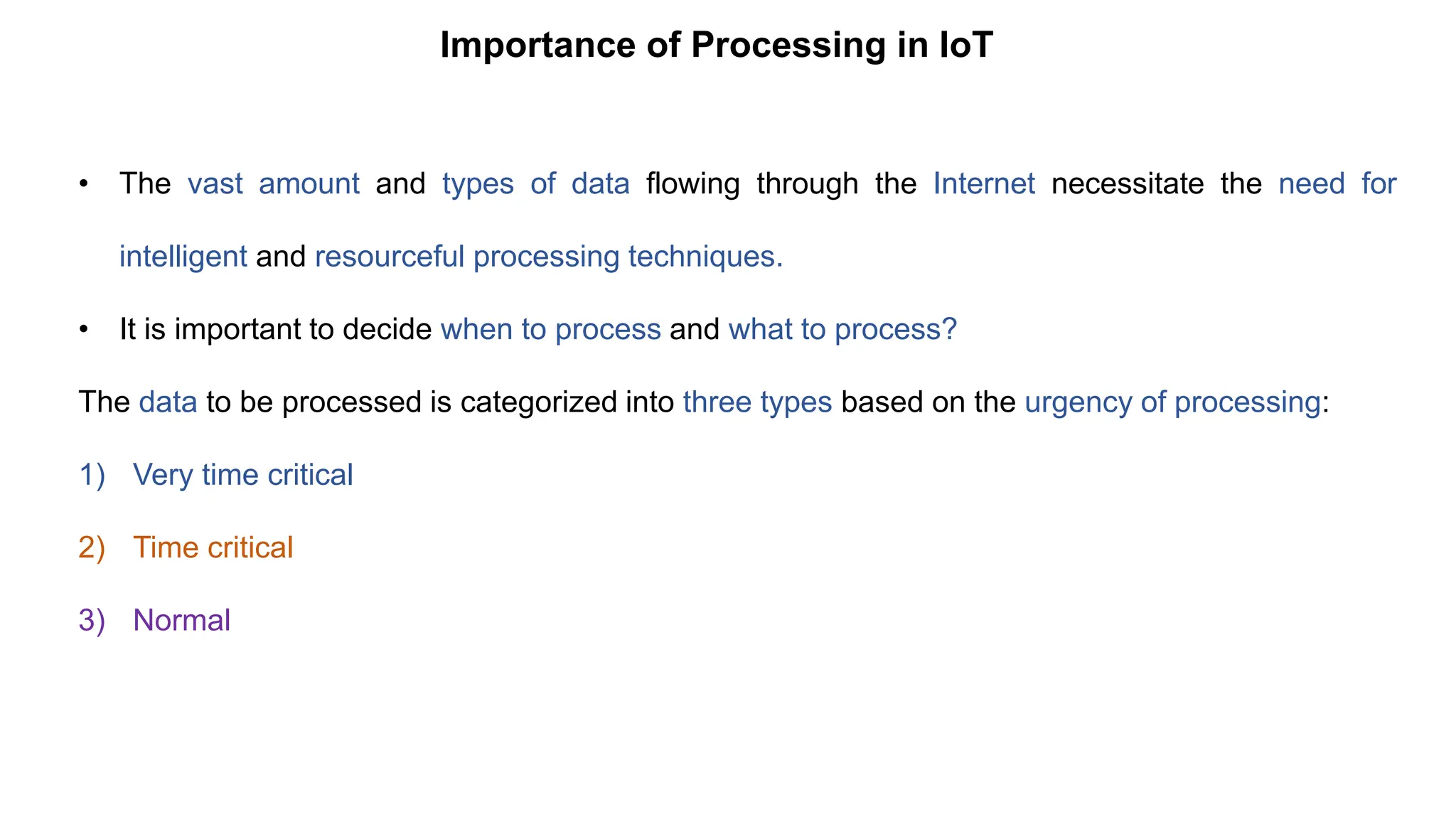 Importance of Processing in IoT

• The vast amount and types of data flowing through the Internet necessitate the need for intelligent and resourceful processing techniques.

• It is important to decide when to process and what to process?

The data to be processed is categorized into three types based on the urgency of processing:

1) Very time critical

2) Time critical

3) Normal